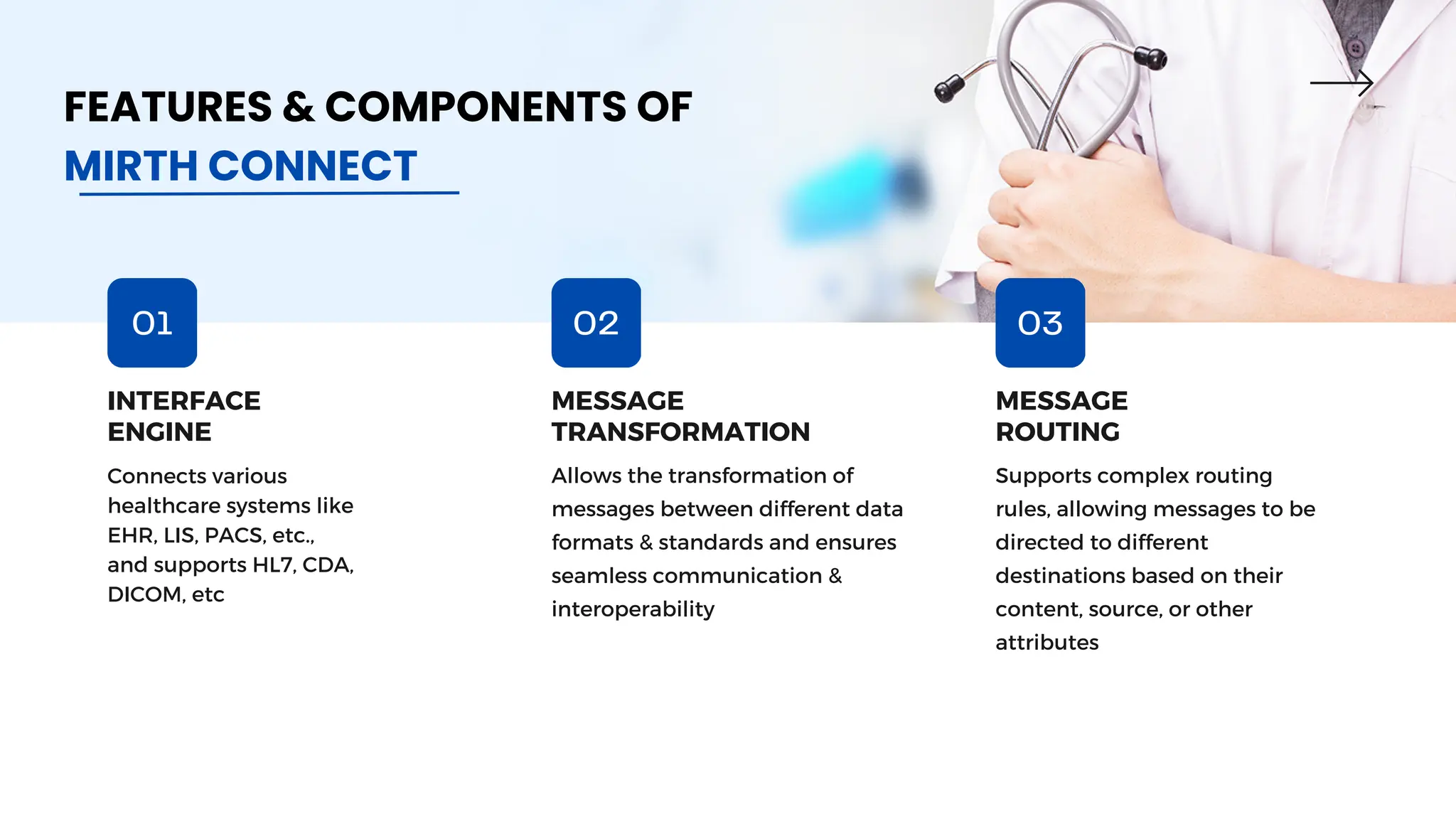 FEATURES & COMPONENTS OF
MIRTH CONNECT

01

INTERFACE ENGINE

Connects various healthcare systems like EHR, LIS, PACS, etc., and supports HL7, CDA, DICOM, etc

02

MESSAGE TRANSFORMATION

Allows the transformation of messages between different data formats & standards and ensures seamless communication & interoperability

03

MESSAGE ROUTING

Supports complex routing rules, allowing messages to be directed to different destinations based on their content, source, or other attributes